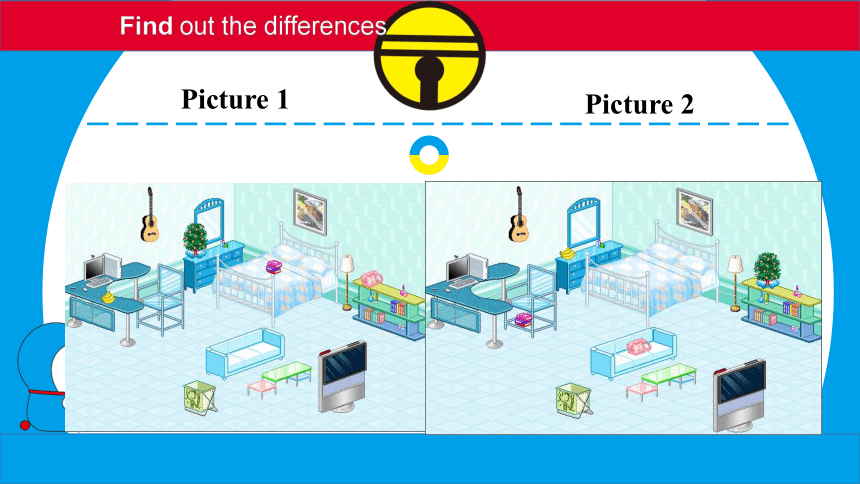 Find out the differences

Picture 1

Picture 2